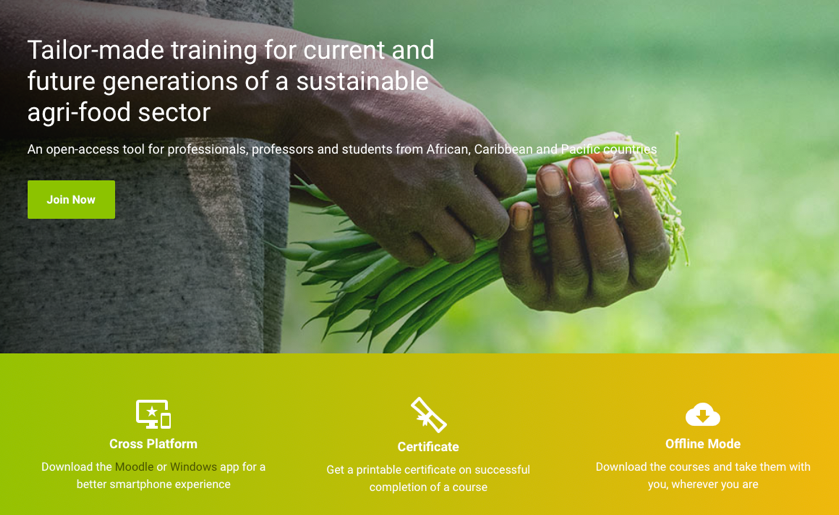 Tailor-made training for current and future generations of a sustainable agri-food sector

An open-access tool for professionals, professors and students from African, Caribbean and Pacific countries

Join Now

Cross Platform

Download the Moodle or Windows app for a better smartphone experience

Certificate

Get a printable certificate on successful completion of a course

Offline Mode

Download the courses and take them with you, wherever you are